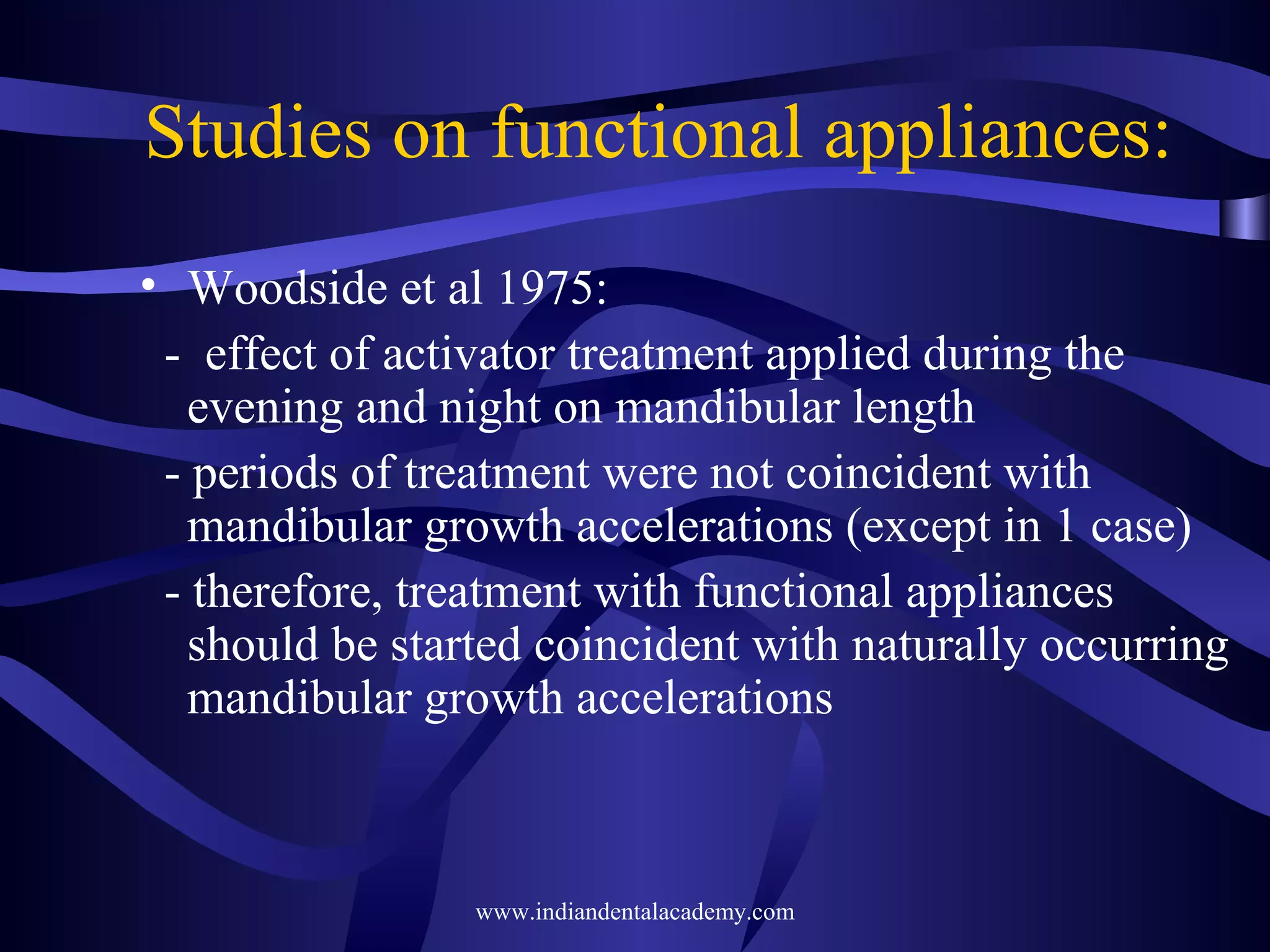 Studies on functional appliances:

• Woodside et al 1975:

- effect of activator treatment applied during the evening and night on mandibular length

- periods of treatment were not coincident with mandibular growth accelerations (except in 1 case)

- therefore, treatment with functional appliances should be started coincident with naturally occurring mandibular growth accelerations

www.indiandentalacademy.com